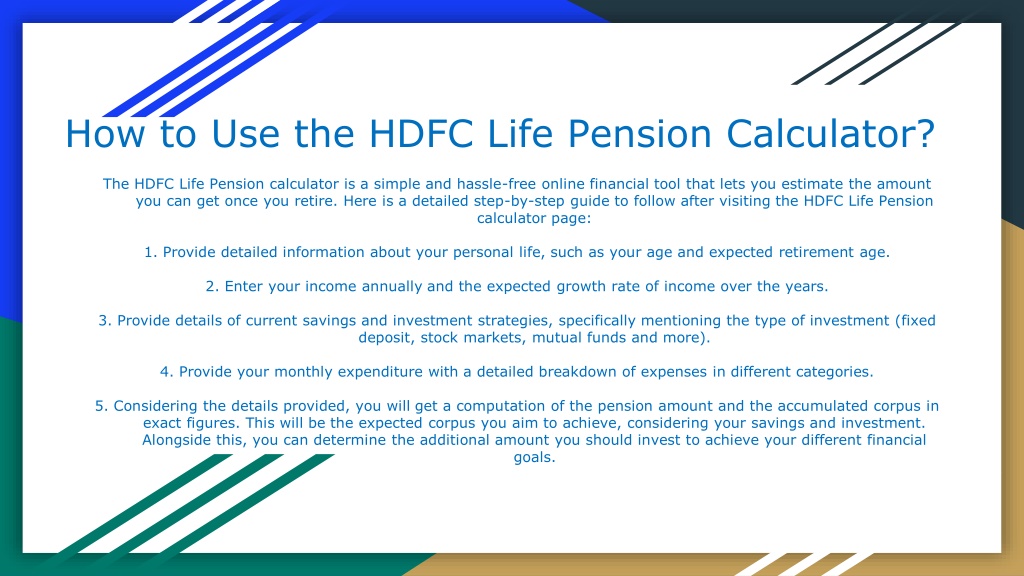 How to Use the HDFC Life Pension Calculator?

The HDFC Life Pension calculator is a simple and hassle-free online financial tool that lets you estimate the amount you can get once you retire. Here is a detailed step-by-step guide to follow after visiting the HDFC Life Pension calculator page:

1. Provide detailed information about your personal life, such as your age and expected retirement age.

2. Enter your income annually and the expected growth rate of income over the years.

3. Provide details of current savings and investment strategies, specifically mentioning the type of investment (fixed deposit, stock markets, mutual funds and more).

4. Provide your monthly expenditure with a detailed breakdown of expenses in different categories.

5. Considering the details provided, you will get a computation of the pension amount and the accumulated corpus in exact figures. This will be the expected corpus you aim to achieve, considering your savings and investment. Alongside this, you can determine the additional amount you should invest to achieve your different financial goals.